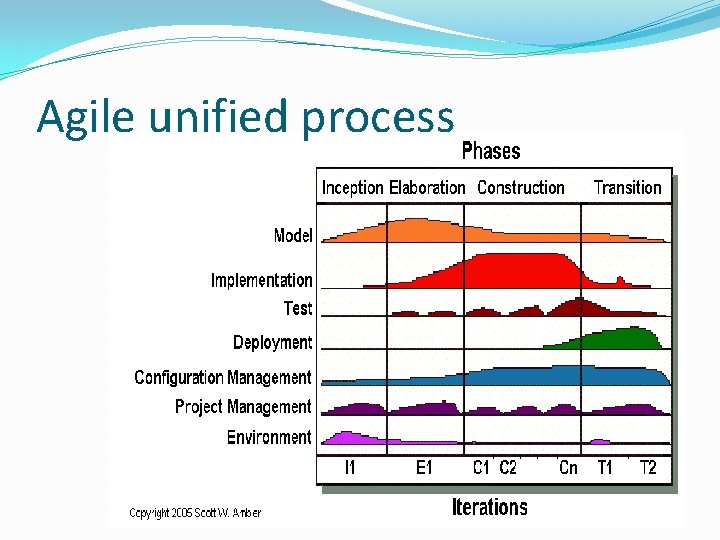 Agile unified process

Phases

Inception Elaboration Construction Transition

Model
Implementation
Test
Deployment
Configuration Management
Project Management
Environment

I1 E1 C1 C2 Cn T1 T2

Iterations

Copyright 2005 Scott W. Ambler